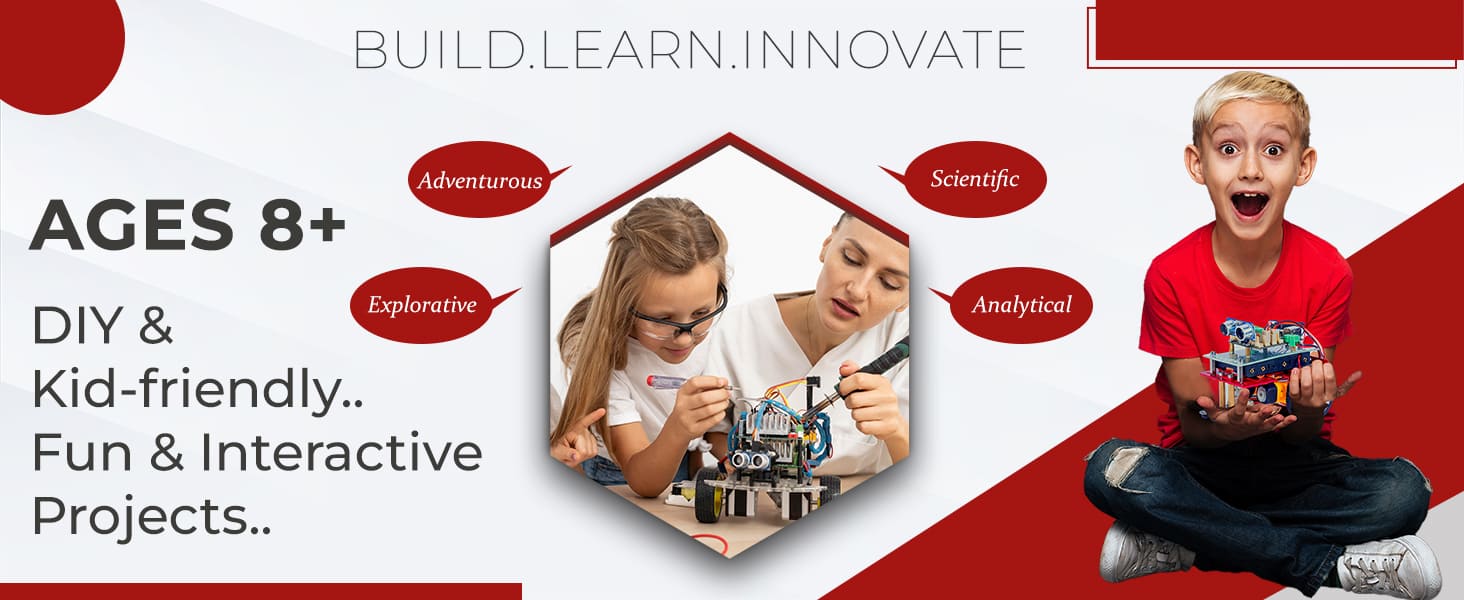 BUILD.LEARN.INNOVATE

AGES 8+

DIY &
Kid-friendly..
Fun & Interactive
Projects..

Adventurous

Explorative

Scientific

Analytical